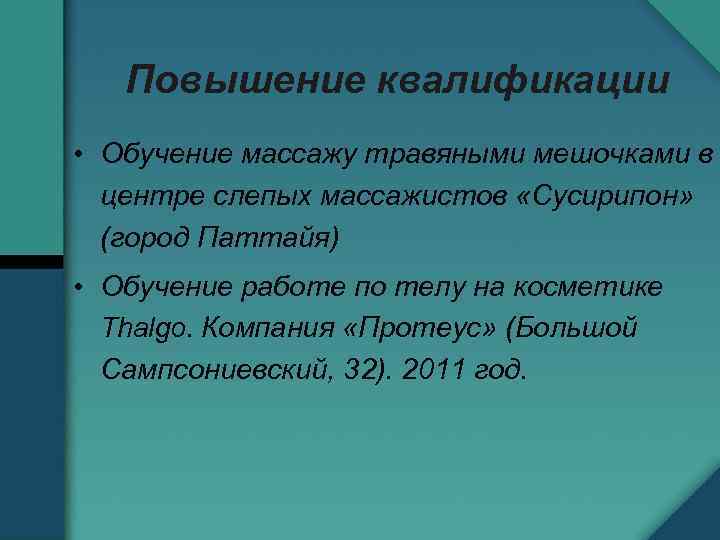 Повышение квалификации

• Обучение массажу травяными мешочками в центре слепых массажистов «Сусирипон» (город Паттайя)

• Обучение работе по телу на косметике Thalgo. Компания «Протеус» (Большой Сампсониевский, 32). 2011 год.